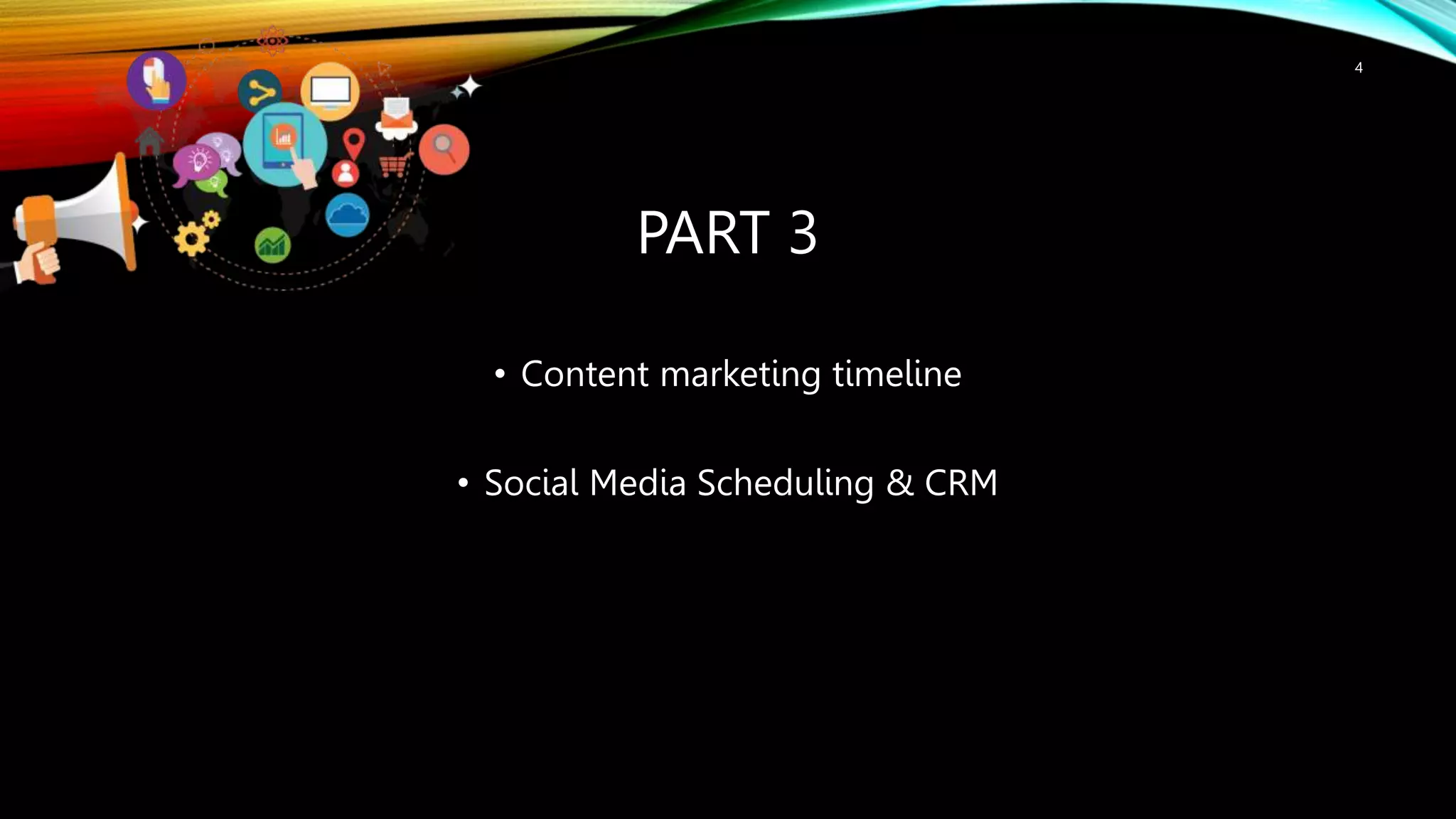 4

PART 3

• Content marketing timeline

• Social Media Scheduling & CRM